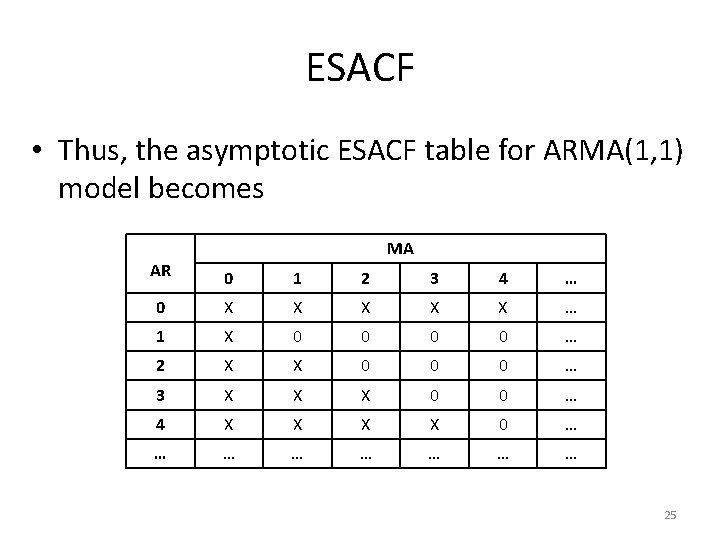 ESACF

• Thus, the asymptotic ESACF table for ARMA(1,1) model becomes

| AR | MA | | | | | |
|---|---|---|---|---|---|---|
| | 0 | 1 | 2 | 3 | 4 | … |
| 0 | X | X | X | X | X | … |
| 1 | X | 0 | 0 | 0 | 0 | … |
| 2 | X | X | 0 | 0 | 0 | … |
| 3 | X | X | X | 0 | 0 | … |
| 4 | X | X | X | X | 0 | … |
| … | … | … | … | … | … | … |

25